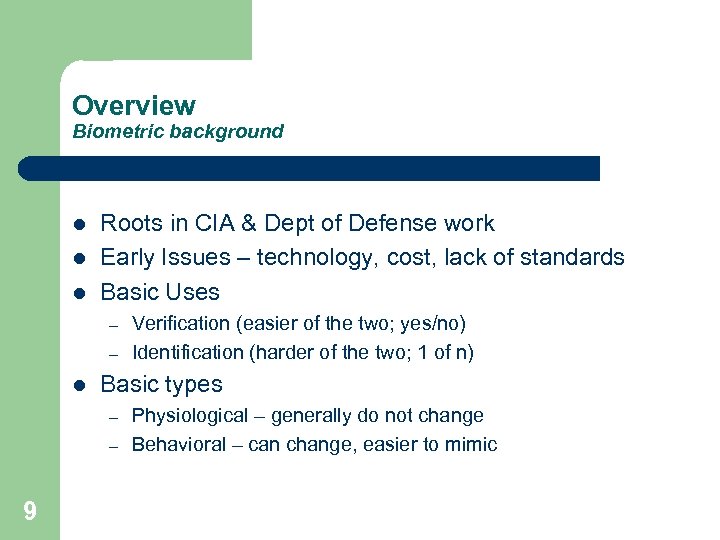 Overview
Biometric background

- Roots in CIA & Dept of Defense work
- Early Issues – technology, cost, lack of standards
- Basic Uses
  – Verification (easier of the two; yes/no)
  – Identification (harder of the two; 1 of n)
- Basic types
  – Physiological – generally do not change
  – Behavioral – can change, easier to mimic

9